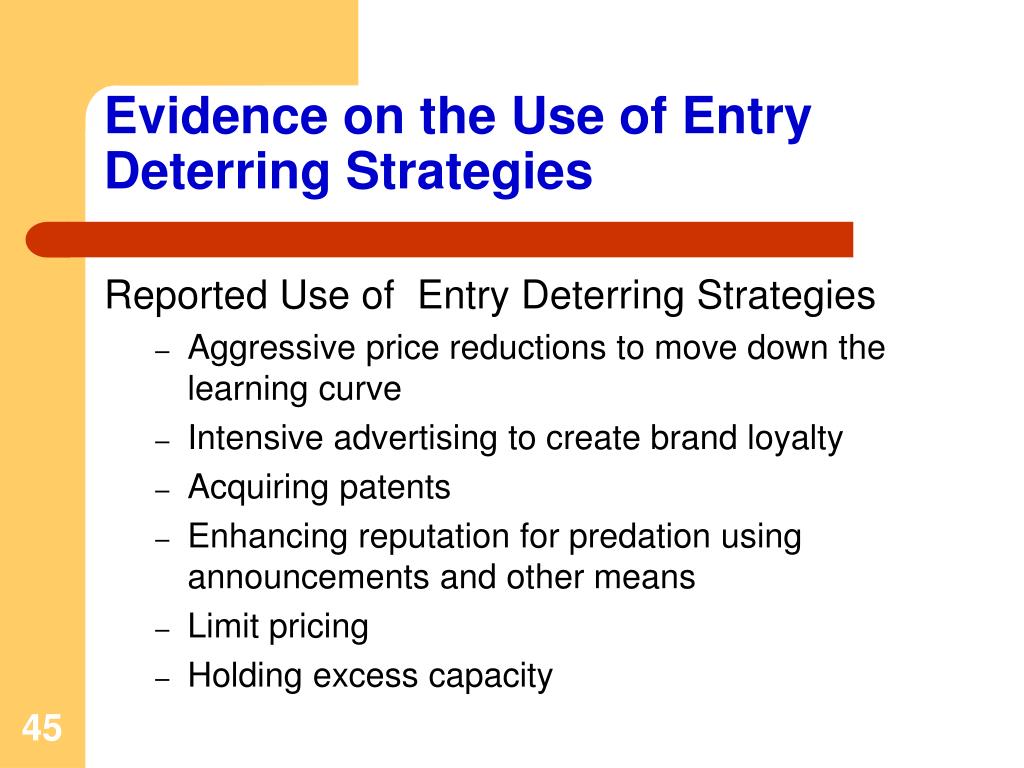 Evidence on the Use of Entry Deterring Strategies

Reported Use of  Entry Deterring Strategies

– Aggressive price reductions to move down the learning curve
– Intensive advertising to create brand loyalty
– Acquiring patents
– Enhancing reputation for predation using announcements and other means
– Limit pricing
– Holding excess capacity

45